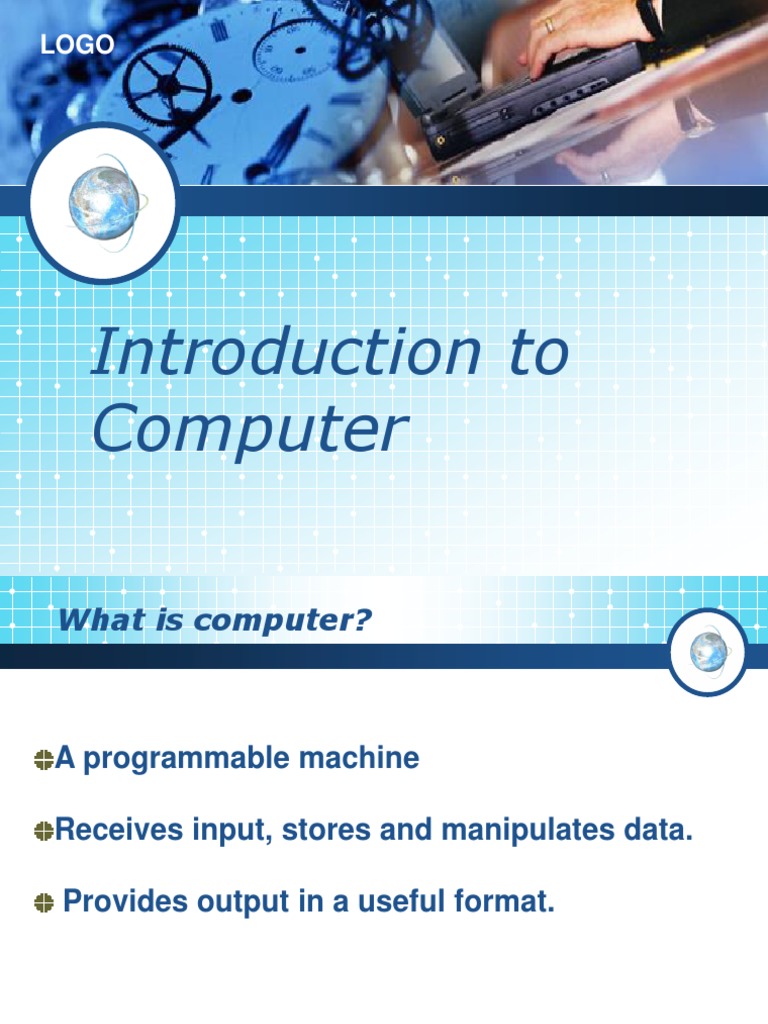 LOGO

Introduction to Computer

What is computer?

A programmable machine

Receives input, stores and manipulates data.

Provides output in a useful format.